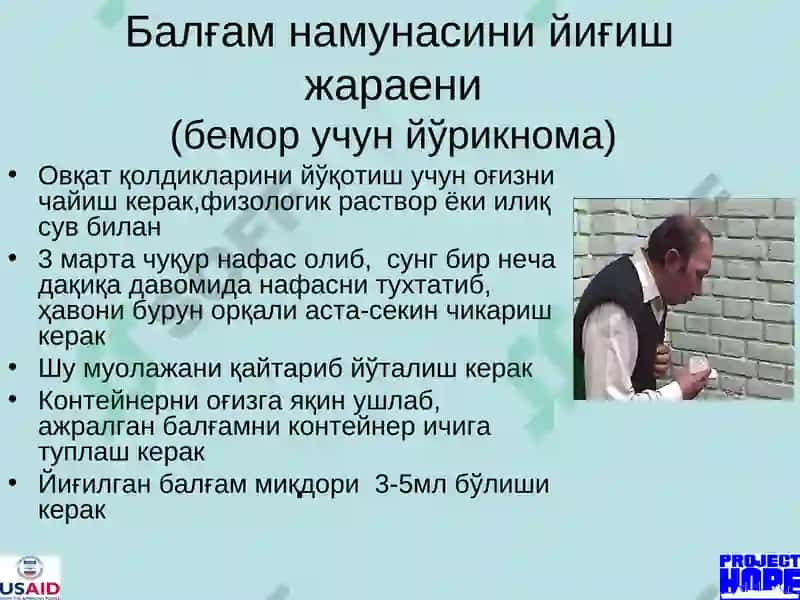 Балғам намунасини йиғиш жараени
(бемор учун йўрикнома)

• Овқат қолдикларини йўқотиш учун оғизни чайиш керак,физологик раствор ёки илиқ сув билан
• 3 марта чуқур нафас олиб, сунг бир неча дақиқа давомида нафасни тухтатиб, ҳавони бурун орқали аста-секин чикариш керак
• Шу муолажани қайтариб йўталиш керак
• Контейнерни оғизга яқин ушлаб, ажралган балғамни контейнер ичига туплаш керак
• Йиғилган балғам миқдори 3-5мл бўлиши керак

USAID

PROJECT HOPE